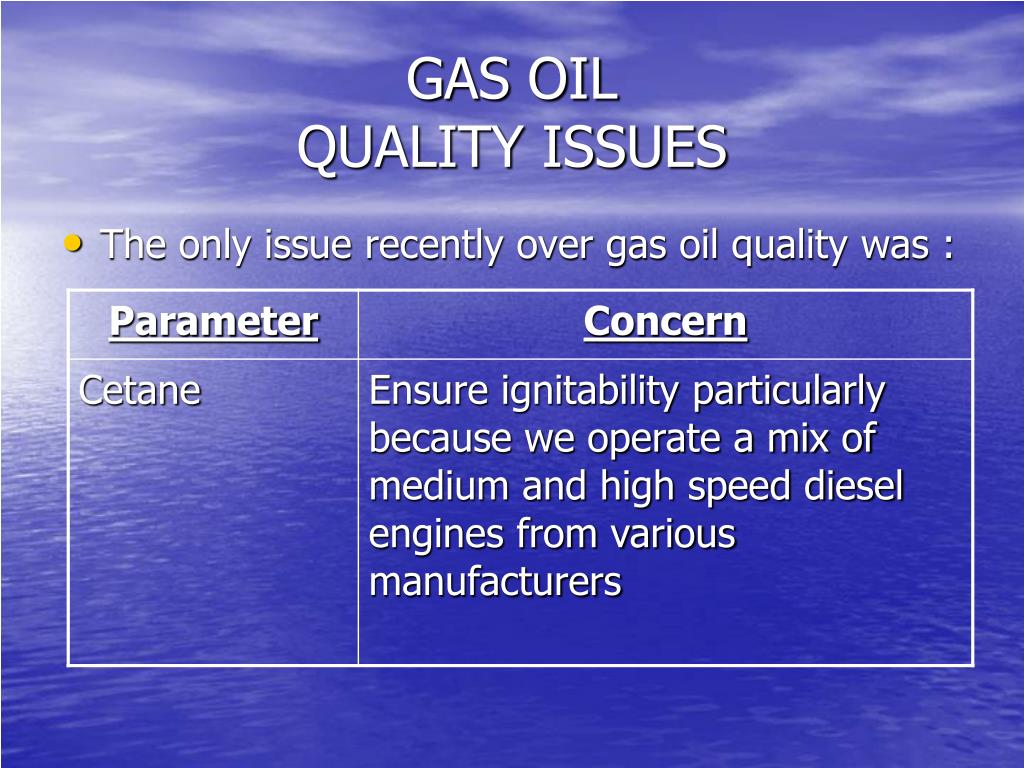 GAS OIL
QUALITY ISSUES

• The only issue recently over gas oil quality was :

| Parameter | Concern |
|---|---|
| Cetane | Ensure ignitability particularly because we operate a mix of medium and high speed diesel engines from various manufacturers |